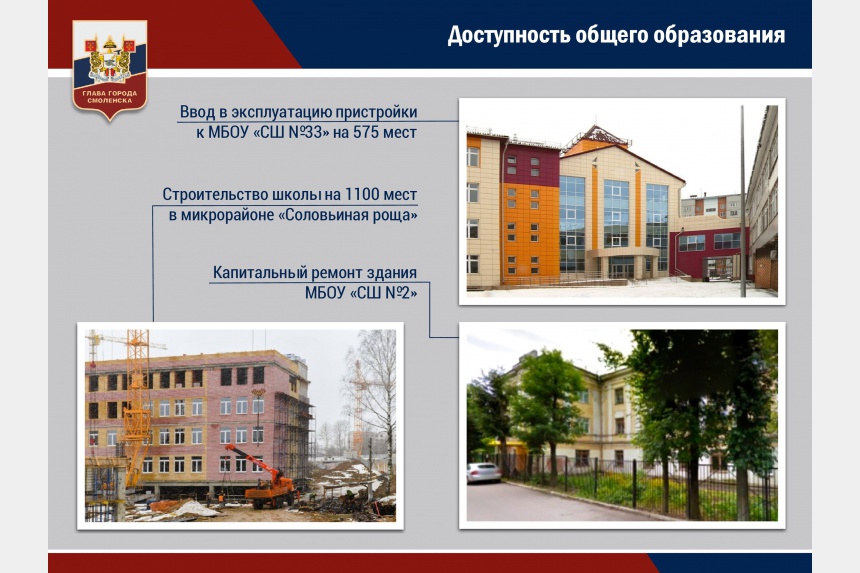 ГЛАВА ГОРОДА СМОЛЕНСКА

Доступность общего образования

Ввод в эксплуатацию пристройки к МБОУ «СШ №33» на 575 мест

Строительство школы на 1100 мест в микрорайоне «Соловьиная роща»

Капитальный ремонт здания МБОУ «СШ №2»